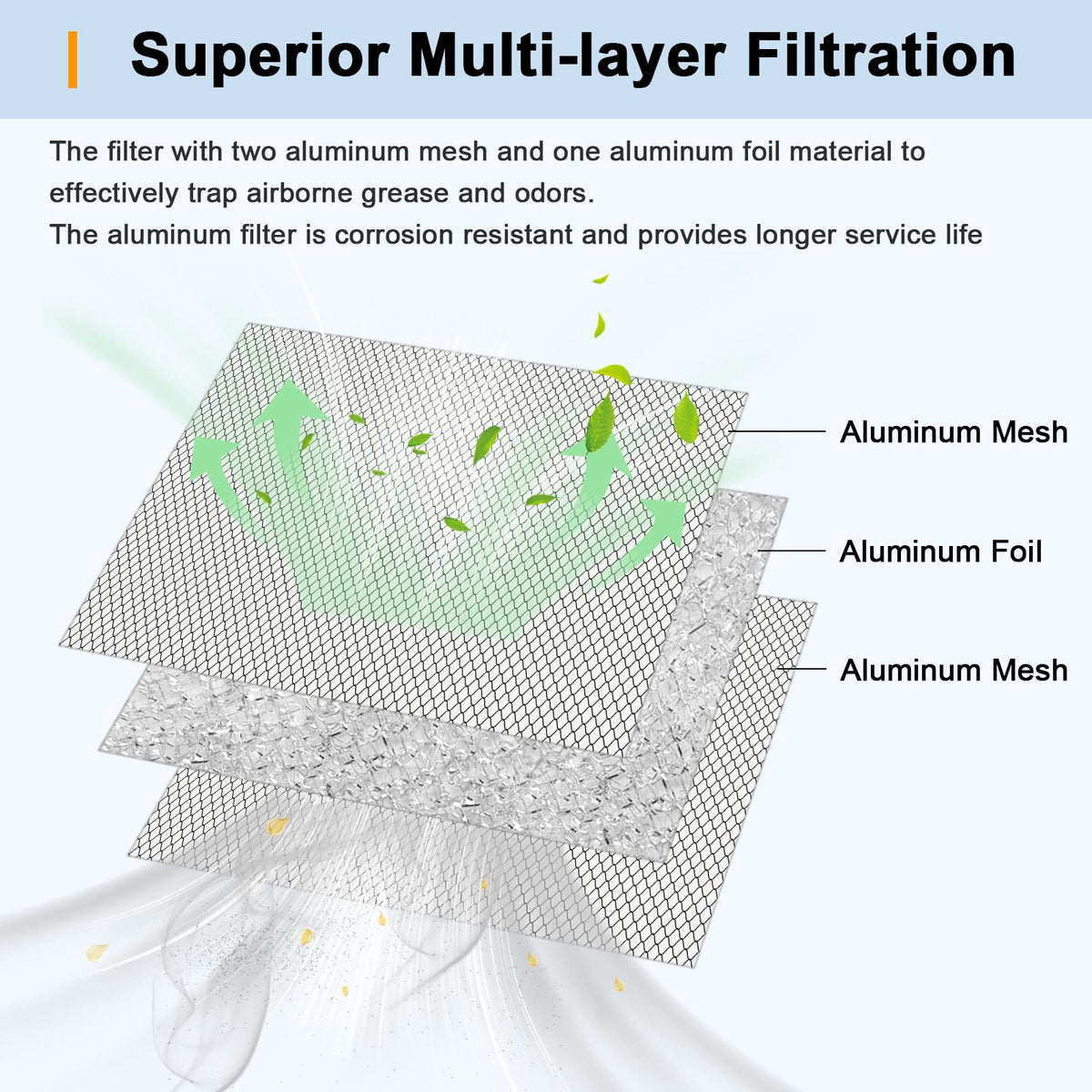 Superior Multi-layer Filtration

The filter with two aluminum mesh and one aluminum foil material to effectively trap airborne grease and odors.
The aluminum filter is corrosion resistant and provides longer service life

Aluminum Mesh

Aluminum Foil

Aluminum Mesh